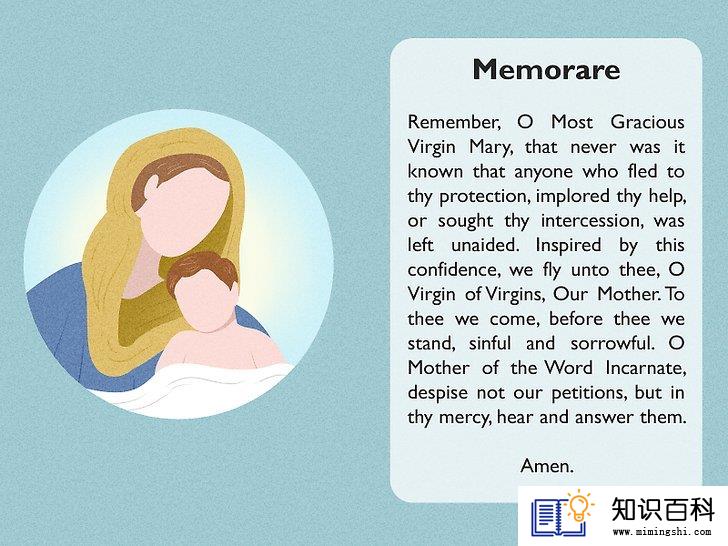 Memorare

Remember, O Most Gracious Virgin Mary, that never was it known that anyone who fled to thy protection, implored thy help, or sought thy intercession, was left unaided. Inspired by this confidence, we fly unto thee, O Virgin of Virgins, Our Mother. To thee we come, before thee we stand, sinful and sorrowful. O Mother of the Word Incarnate, despise not our petitions, but in thy mercy, hear and answer them.

Amen.

知识百科
www.mimingshi.com